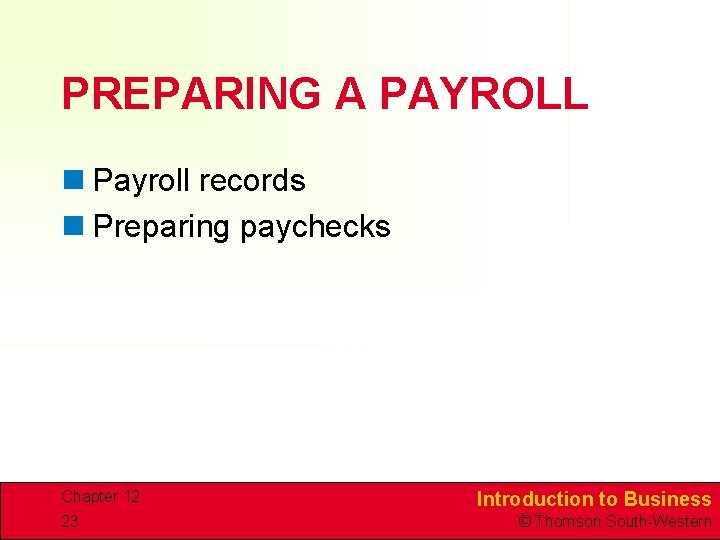 PREPARING A PAYROLL

Payroll records

Preparing paychecks

Chapter 12
23

Introduction to Business
© Thomson South-Western